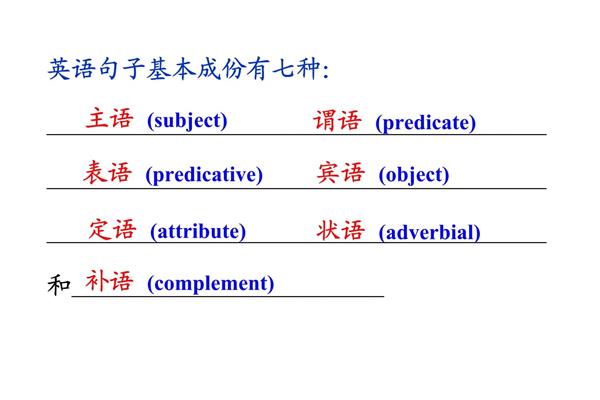 英语句子基本成份有七种:

主语 (subject) 谓语 (predicate)

表语 (predicative) 宾语 (object)

定语 (attribute) 状语 (adverbial)

和 补语 (complement)